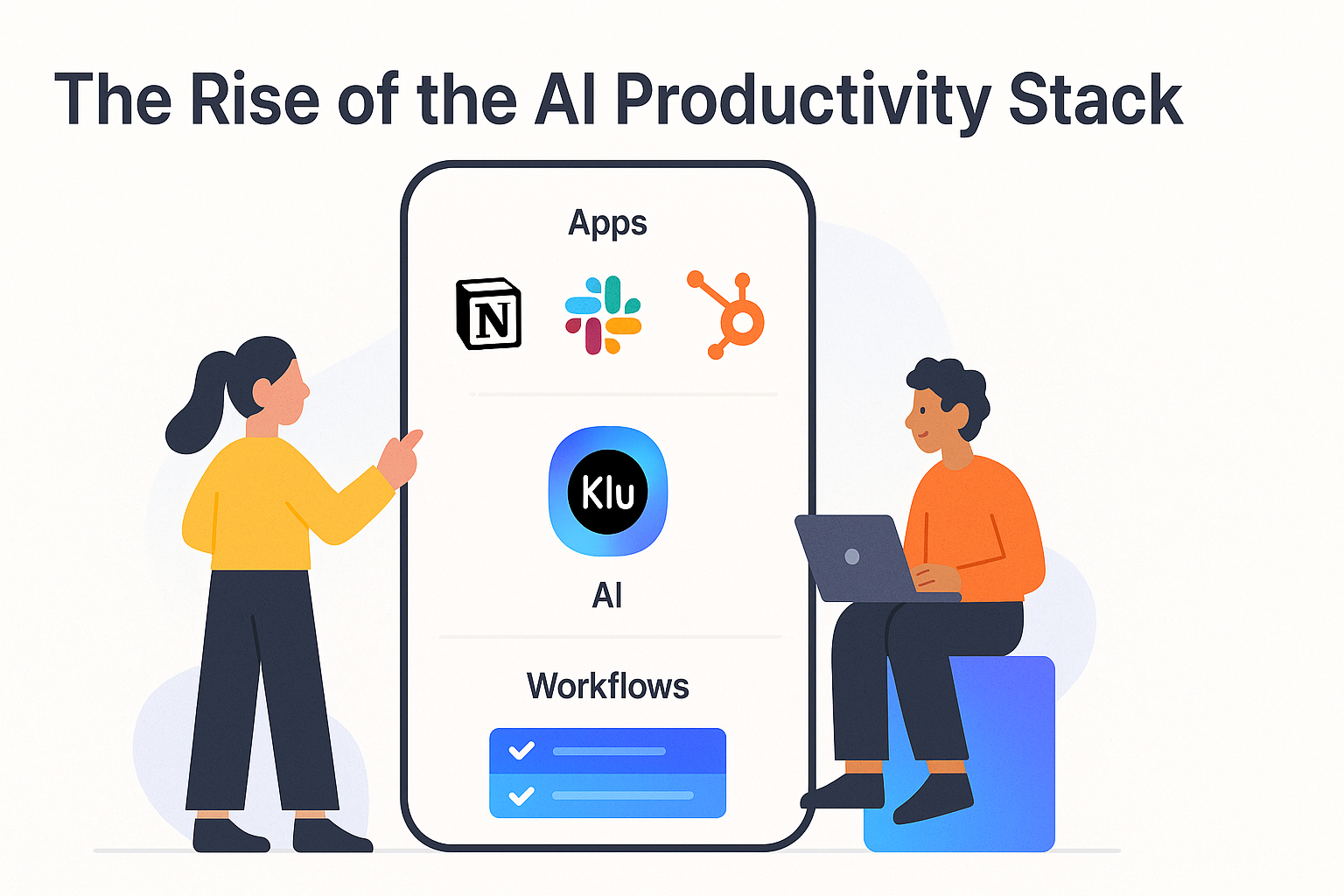 The Rise of the AI Productivity Stack

Apps

N

Klu

AI

Workflows